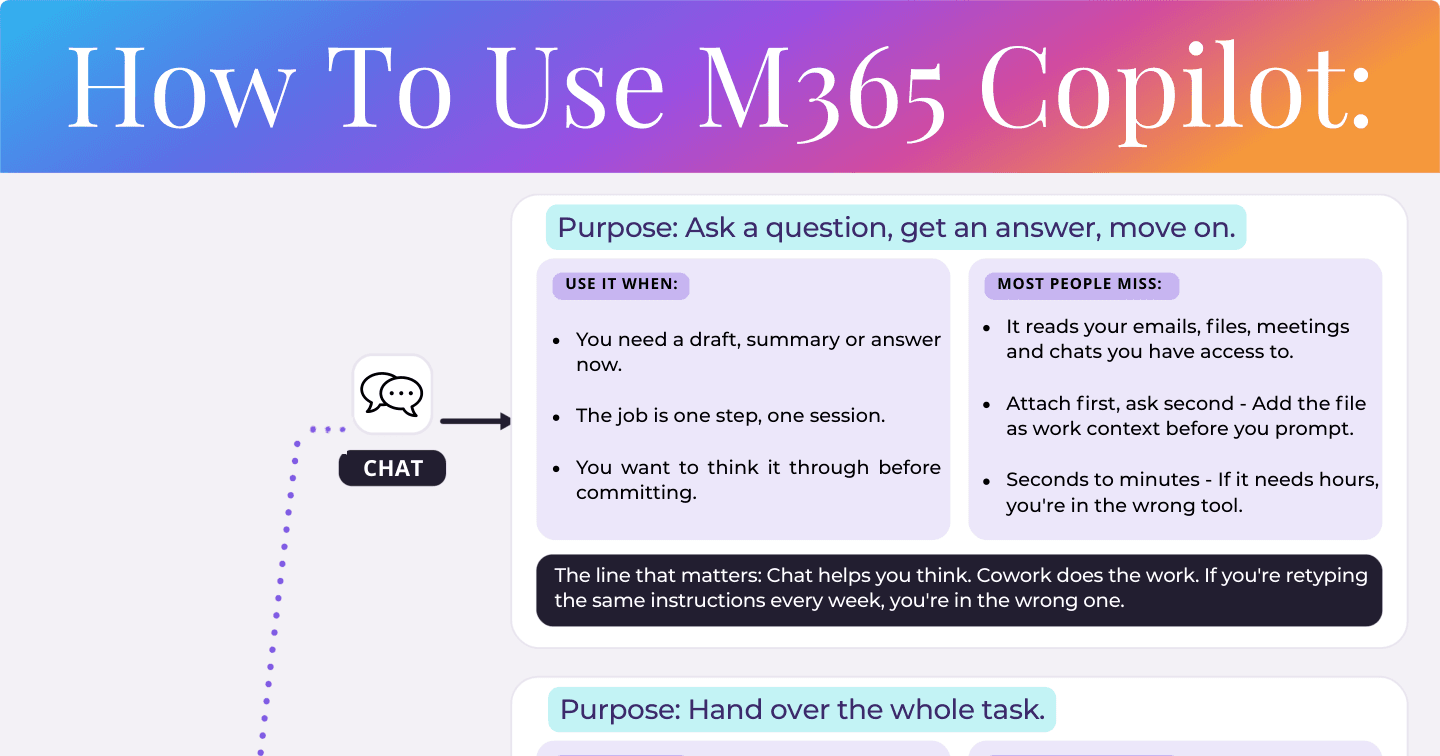 How To Use M365 Copilot:

CHAT

Purpose: Ask a question, get an answer, move on.

USE IT WHEN:

- You need a draft, summary or answer now.
- The job is one step, one session.
- You want to think it through before committing.

MOST PEOPLE MISS:

- It reads your emails, files, meetings and chats you have access to.
- Attach first, ask second - Add the file as work context before you prompt.
- Seconds to minutes - If it needs hours, you're in the wrong tool.

The line that matters: Chat helps you think. Cowork does the work. If you're retyping the same instructions every week, you're in the wrong one.

Purpose: Hand over the whole task.